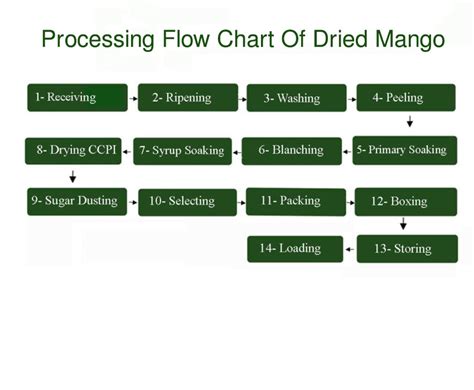 Processing Flow Chart Of Dried Mango

1- Receiving
2- Ripening
3- Washing
4- Peeling
5- Primary Soaking
6- Blanching
7- Syrup Soaking
8- Drying CCPI
9- Sugar Dusting
10- Selecting
11- Packing
12- Boxing
13- Storing
14- Loading